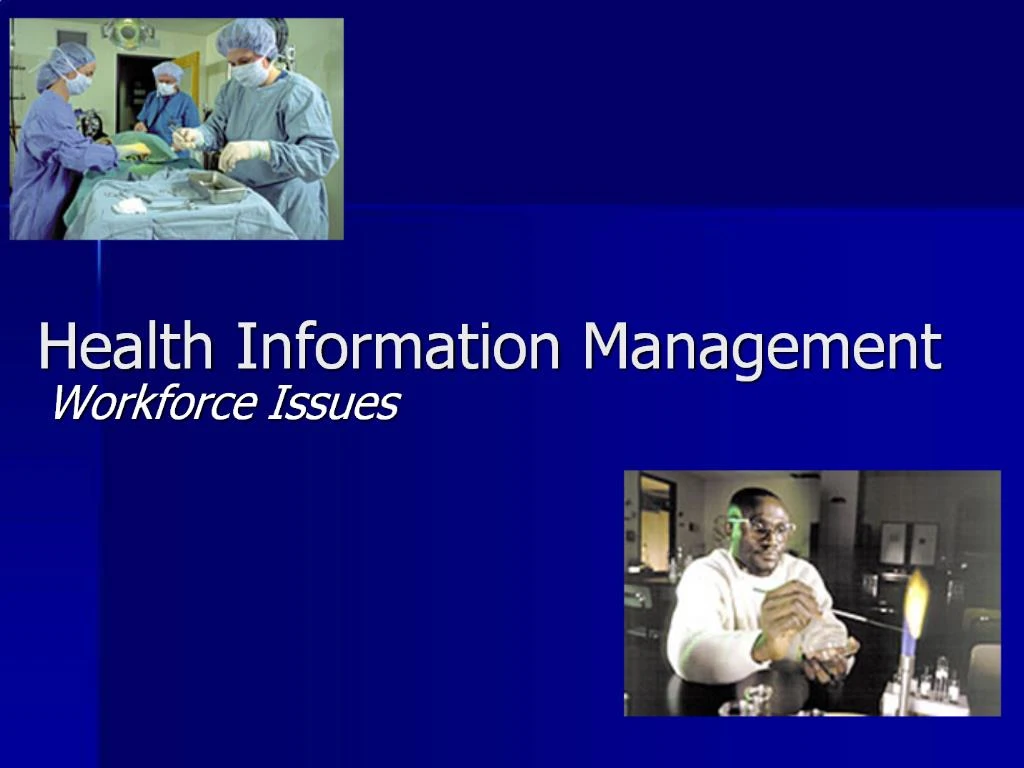 Health Information Management
Workforce Issues